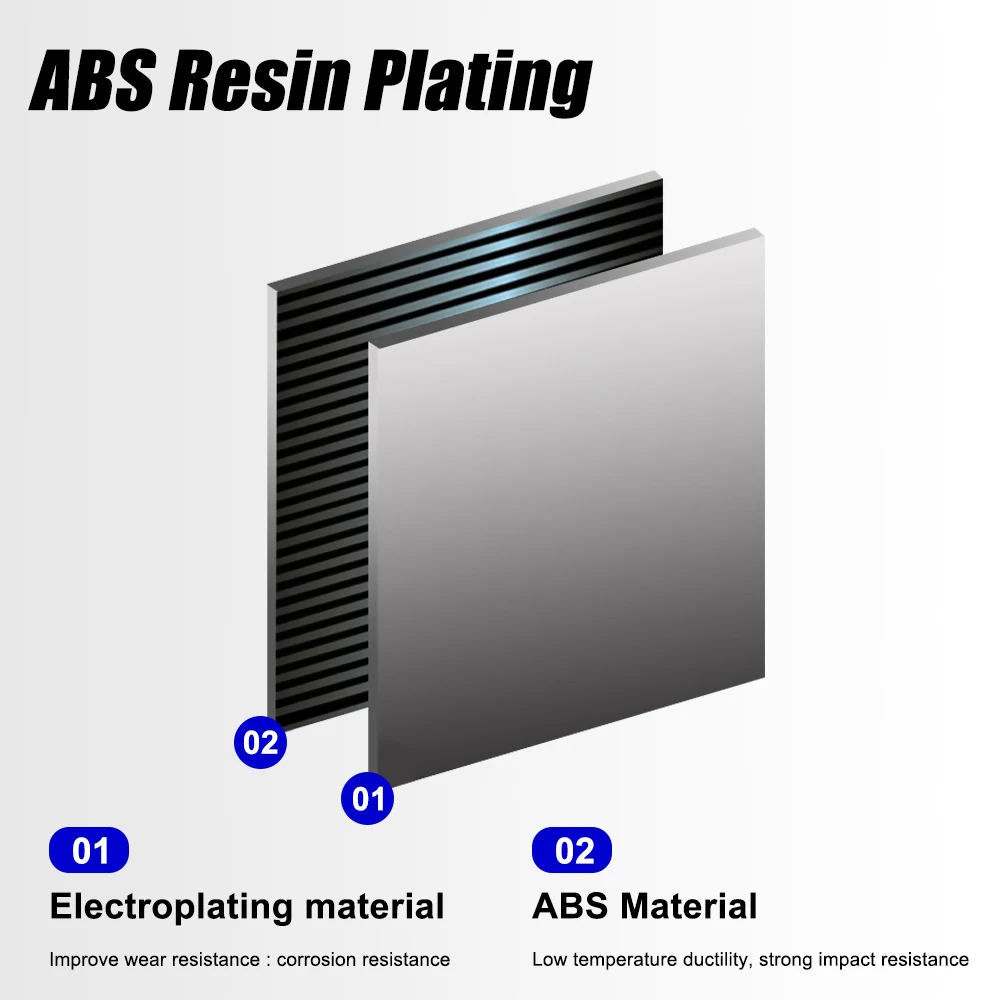 ABS Resin Plating

02

01

01
Electroplating material
Improve wear resistance : corrosion resistance

02
ABS Material
Low temperature ductility, strong impact resistance